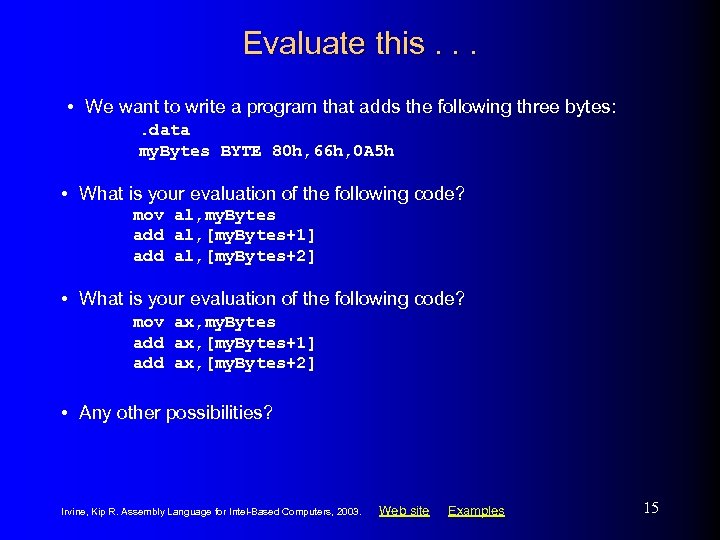 Evaluate this . . .

• We want to write a program that adds the following three bytes:

.data
myBytes BYTE 80h,66h,0A5h

• What is your evaluation of the following code?

mov al,myBytes
add al,[myBytes+1]
add al,[myBytes+2]

• What is your evaluation of the following code?

mov ax,myBytes
add ax,[myBytes+1]
add ax,[myBytes+2]

• Any other possibilities?

Irvine, Kip R. Assembly Language for Intel-Based Computers, 2003. Web site Examples 15